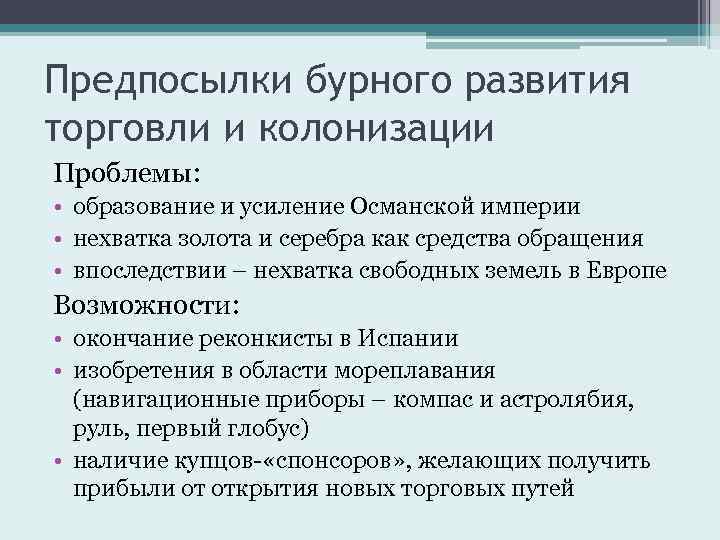 Предпосылки бурного развития торговли и колонизации

Проблемы:

• образование и усиление Османской империи
• нехватка золота и серебра как средства обращения
• впоследствии – нехватка свободных земель в Европе

Возможности:

• окончание реконкисты в Испании
• изобретения в области мореплавания (навигационные приборы – компас и астролябия, руль, первый глобус)
• наличие купцов-«спонсоров», желающих получить прибыли от открытия новых торговых путей